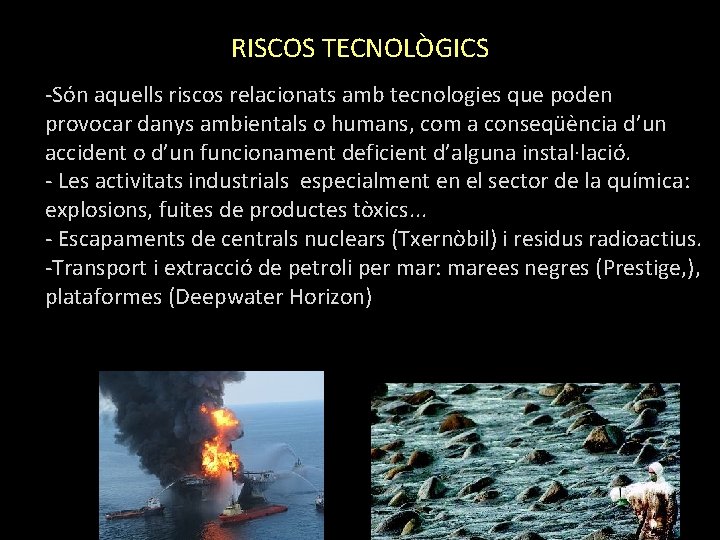 RISCOS TECNOLÒGICS

-Són aquells riscos relacionats amb tecnologies que poden provocar danys ambientals o humans, com a conseqüència d'un accident o d'un funcionament deficient d'alguna instal·lació.
- Les activitats industrials  especialment en el sector de la química: explosions, fuites de productes tòxics...
- Escapaments de centrals nuclears (Txernòbil) i residus radioactius.
-Transport i extracció de petroli per mar: marees negres (Prestige,), plataformes (Deepwater Horizon)